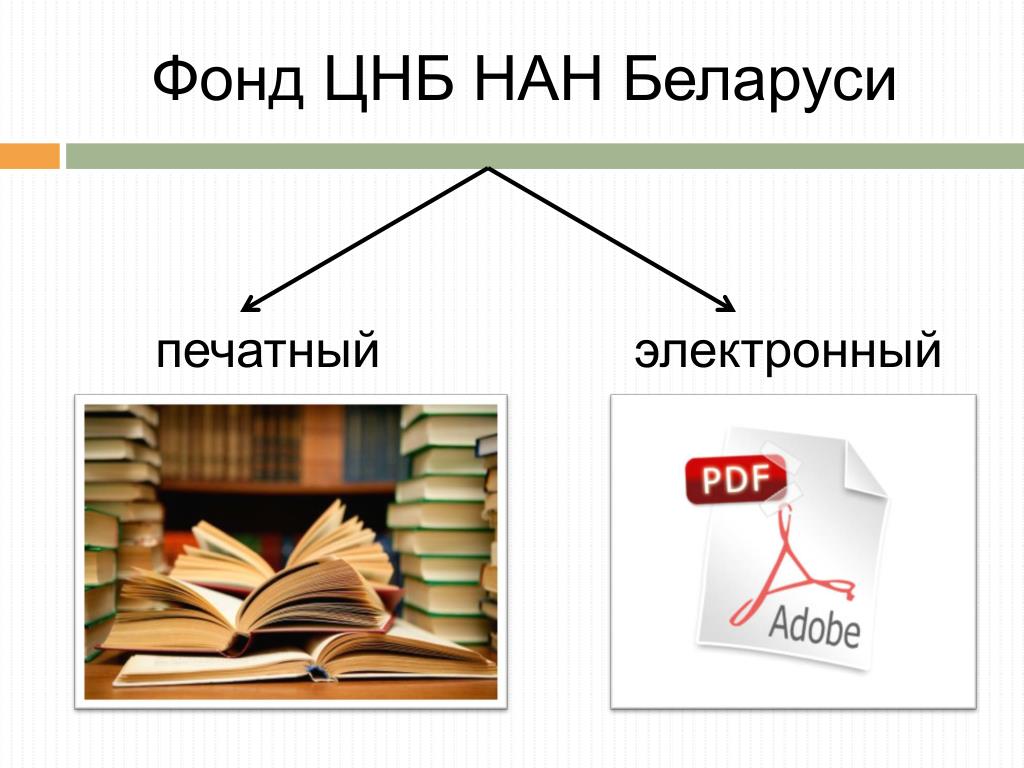 Фонд ЦНБ НАН Беларуси

печатный

электронный

PDF

Adobe